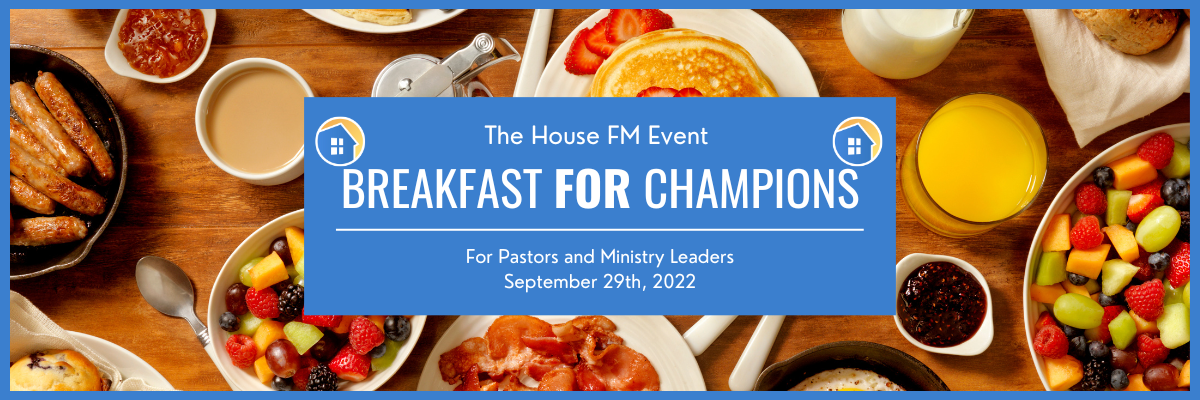 The House FM Event

BREAKFAST FOR CHAMPIONS

For Pastors and Ministry Leaders
September 29th, 2022